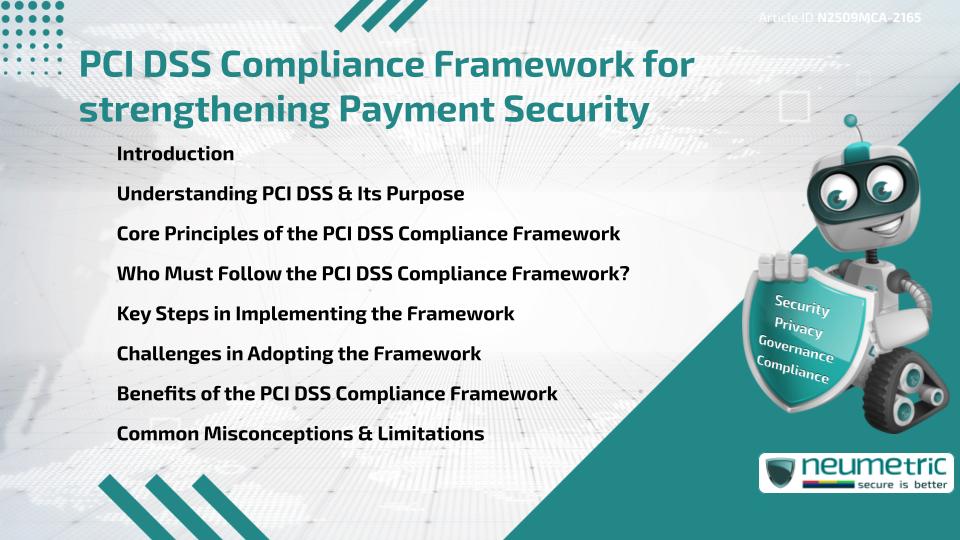 Article ID N2509MCA-2165

PCI DSS Compliance Framework for strengthening Payment Security

Introduction

Understanding PCI DSS & Its Purpose

Core Principles of the PCI DSS Compliance Framework

Who Must Follow the PCI DSS Compliance Framework?

Key Steps in Implementing the Framework

Challenges in Adopting the Framework

Benefits of the PCI DSS Compliance Framework

Common Misconceptions & Limitations

Security
Privacy
Governance
Compliance

neumetric
secure is better